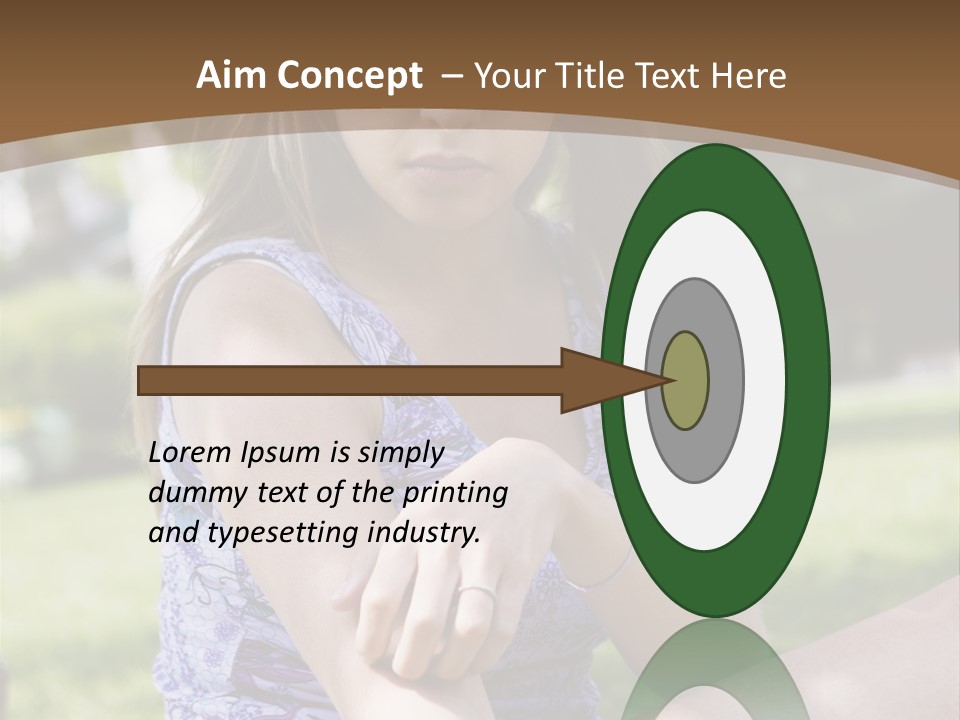 Aim Concept – Your Title Text Here

Lorem Ipsum is simply dummy text of the printing and typesetting industry.